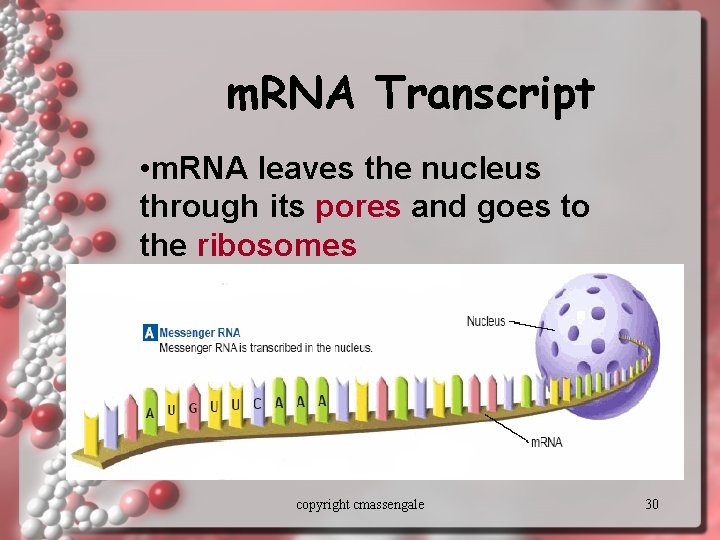 mRNA Transcript

•mRNA leaves the nucleus through its pores and goes to the ribosomes

A Messenger RNA
Messenger RNA is transcribed in the nucleus.

Nucleus

A U G U U C A A A

mRNA

copyright cmassengale

30